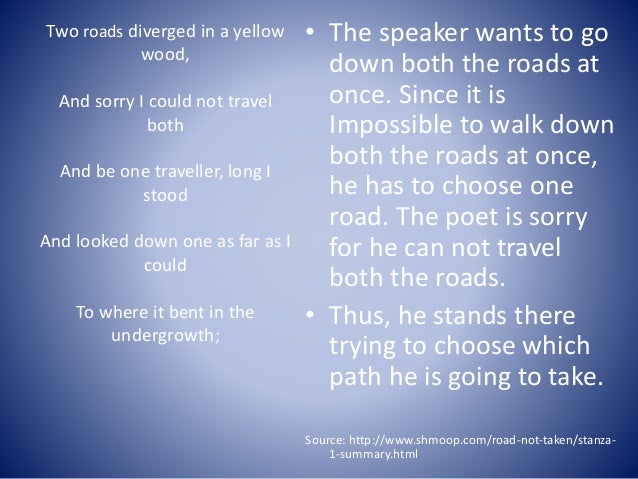 Two roads diverged in a yellow wood,

And sorry I could not travel both

And be one traveller, long I stood

And looked down one as far as I could

To where it bent in the undergrowth;

• The speaker wants to go down both the roads at once. Since it is Impossible to walk down both the roads at once, he has to choose one road. The poet is sorry for he can not travel both the roads.

• Thus, he stands there trying to choose which path he is going to take.

Source: http://www.shmoop.com/road-not-taken/stanza-1-summary.html